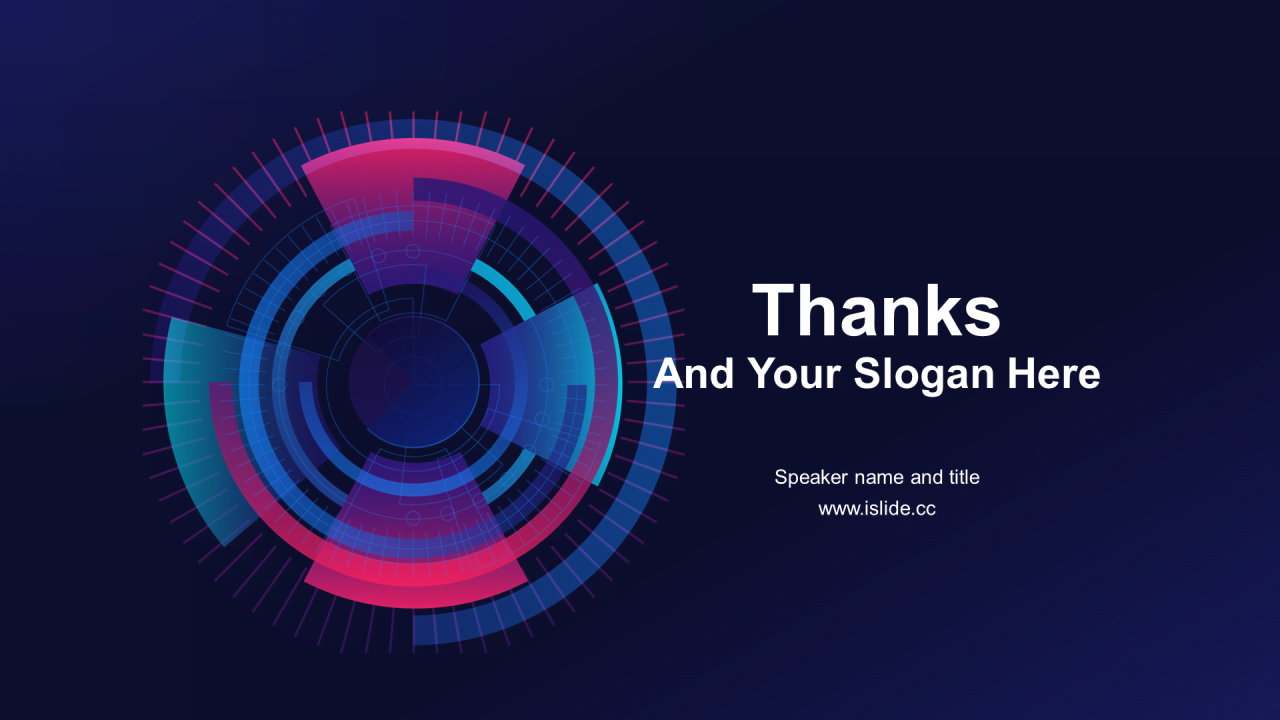 Thanks
And Your Slogan Here

Speaker name and title
www.islide.cc